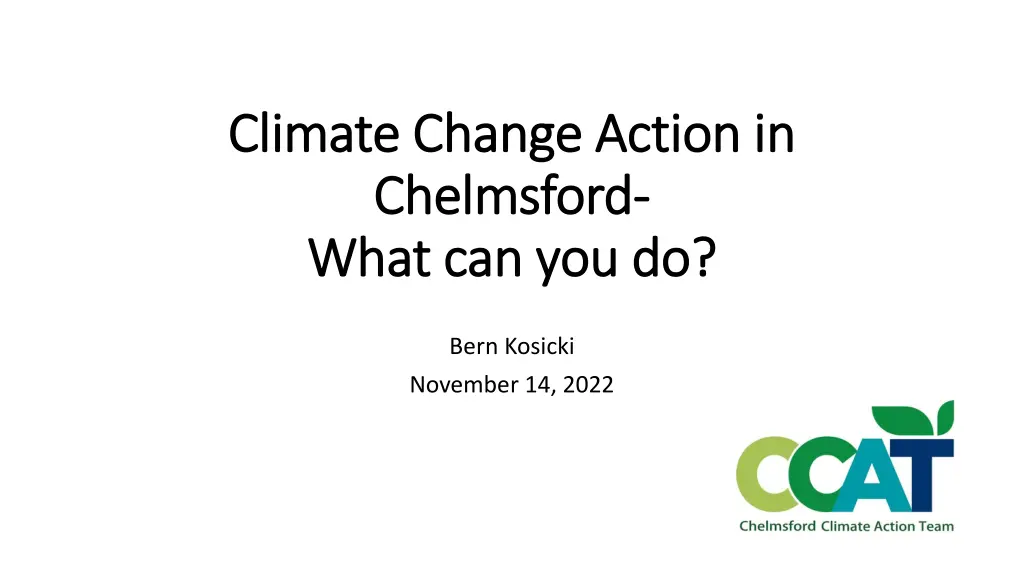 Climate Change Action in Chelmsford-
What can you do?

Bern Kosicki
November 14, 2022

CCAT
Chelmsford Climate Action Team